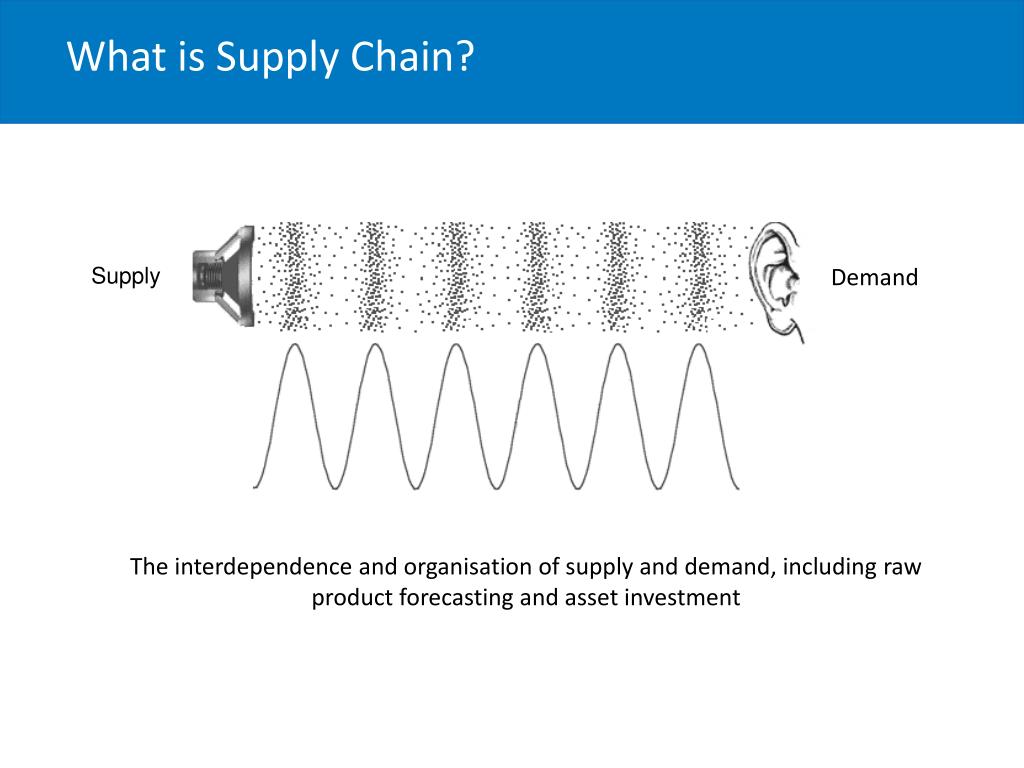 What is Supply Chain?

Supply

Demand

The interdependence and organisation of supply and demand, including raw product forecasting and asset investment